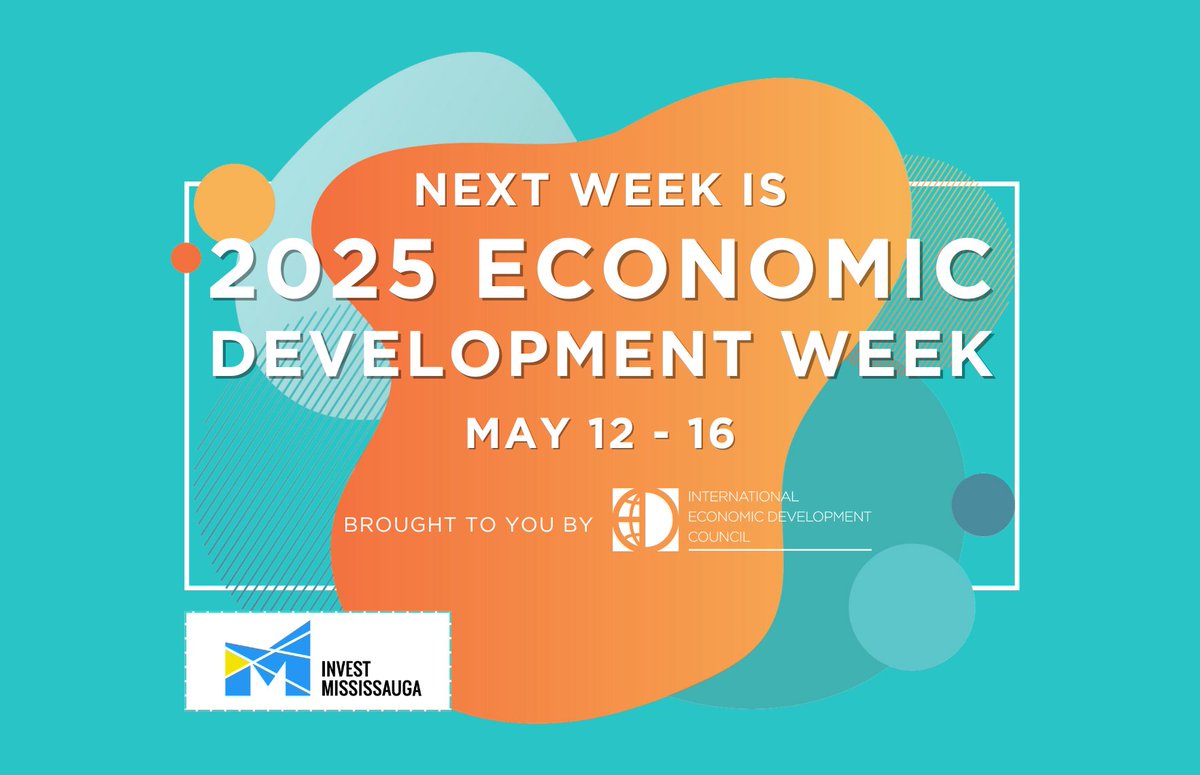 NEXT WEEK IS
2025 ECONOMIC DEVELOPMENT WEEK
MAY 12 - 16

BROUGHT TO YOU BY INTERNATIONAL ECONOMIC DEVELOPMENT COUNCIL

INVEST MISSISSAUGA